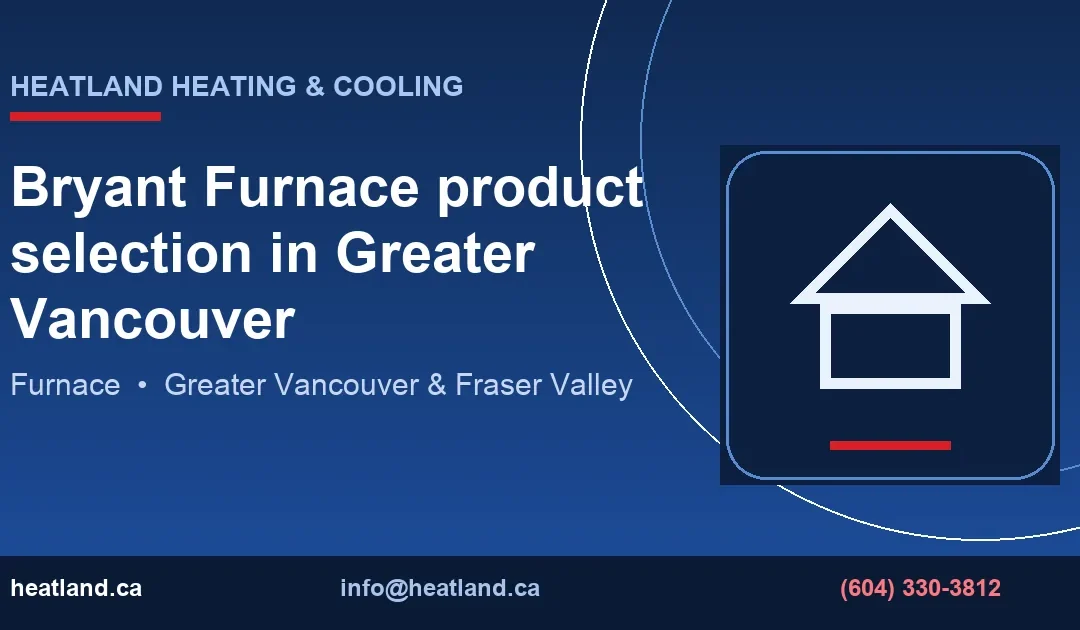 HEATLAND HEATING & COOLING

Bryant Furnace product selection in Greater Vancouver

Furnace • Greater Vancouver & Fraser Valley

heatland.ca

info@heatland.ca

(604) 330-3812